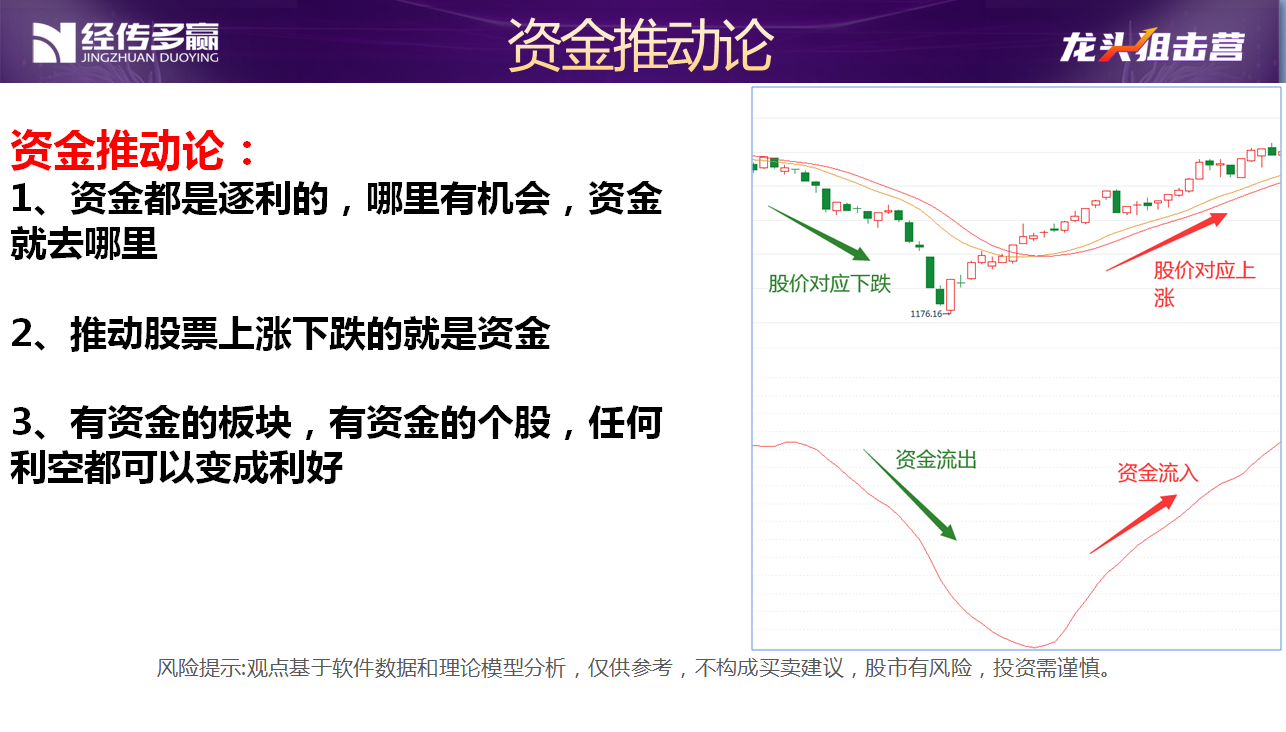 经传多赢
JINGZHUAN DUOYING

资金推动论

龙头狙击营

资金推动论：
1、资金都是逐利的，哪里有机会，资金就去哪里

2、推动股票上涨下跌的就是资金

3、有资金的板块，有资金的个股，任何利空都可以变成利好

股价对应下跌

1176.16

股价对应上涨

资金流出

资金流入

风险提示:观点基于软件数据和理论模型分析，仅供参考，不构成买卖建议，股市有风险，投资需谨慎。